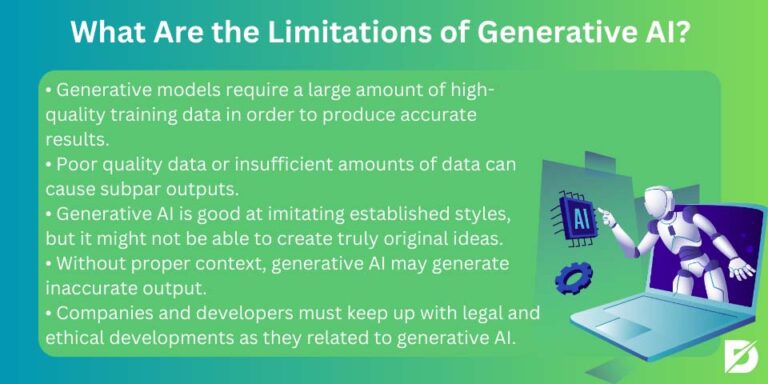 What Are the Limitations of Generative AI?

• Generative models require a large amount of high-quality training data in order to produce accurate results.
• Poor quality data or insufficient amounts of data can cause subpar outputs.
• Generative AI is good at imitating established styles, but it might not be able to create truly original ideas.
• Without proper context, generative AI may generate inaccurate output.
• Companies and developers must keep up with legal and ethical developments as they related to generative AI.

AI